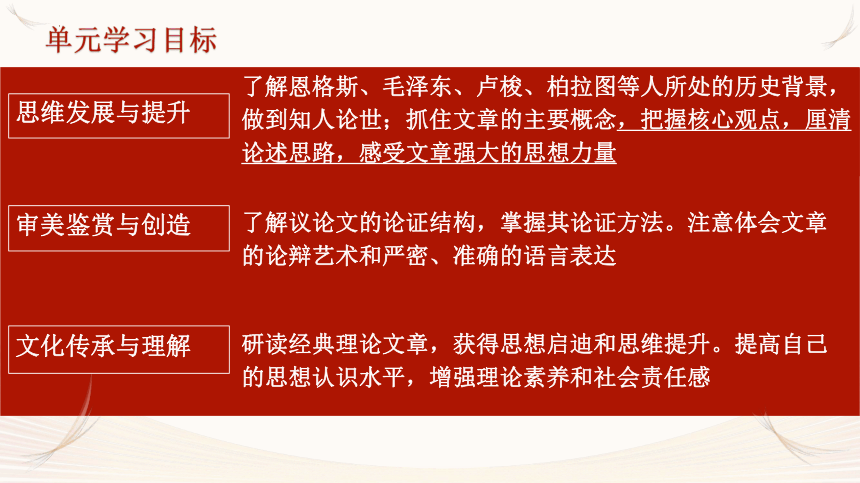 单元学习目标

思维发展与提升

了解恩格斯、毛泽东、卢梭、柏拉图等人所处的历史背景，做到知人论世；抓住文章的主要概念，把握核心观点，厘清论述思路，感受文章强大的思想力量

审美鉴赏与创造

了解议论文的论证结构，掌握其论证方法。注意体会文章的论辩艺术和严密、准确的语言表达

文化传承与理解

研读经典理论文章，获得思想启迪和思维提升。提高自己的思想认识水平，增强理论素养和社会责任感